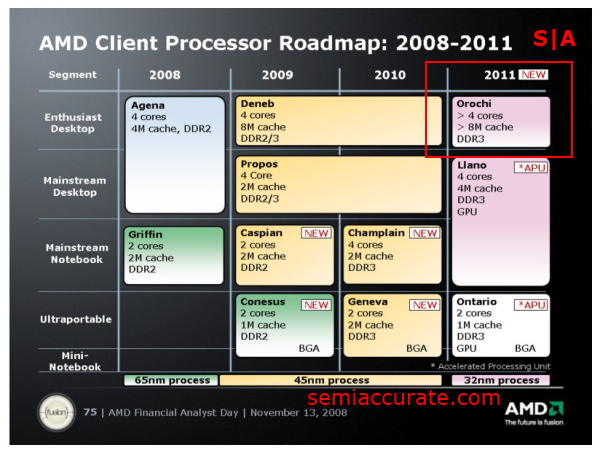 AMD Client Processor Roadmap: 2008-2011

S|A

| Segment | 2008 | 2009 | 2010 | 2011 NEW |
|---|---|---|---|---|
| Enthusiast Desktop | Agena 4 cores 4M cache, DDR2 | Deneb 4 cores 8M cache DDR2/3 | | Orochi > 4 cores > 8M cache DDR3 |
| Mainstream Desktop | | Propos 4 Core 2M cache DDR2/3 | | Llano *APU 4 cores 4M cache DDR3 GPU |
| Mainstream Notebook | Griffin 2 cores 2M cache DDR2 | Caspian NEW 2 cores 2M cache DDR2 | Champlain NEW 4 cores 2M cache DDR3 | |
| Ultraportable | | Conesus NEW 2 cores 1M cache DDR2 BGA | Geneva NEW 2 cores 2M cache DDR3 BGA | Ontario *APU 2 cores 1M cache DDR3 GPU BGA |
| Mini-Notebook | | | | |

* Accelerated Processing Unit

65nm process
45nm process
32nm process

semiaccurate.com

fusion

75 | AMD Financial Analyst Day | November 13, 2008

AMD
The future is fusion